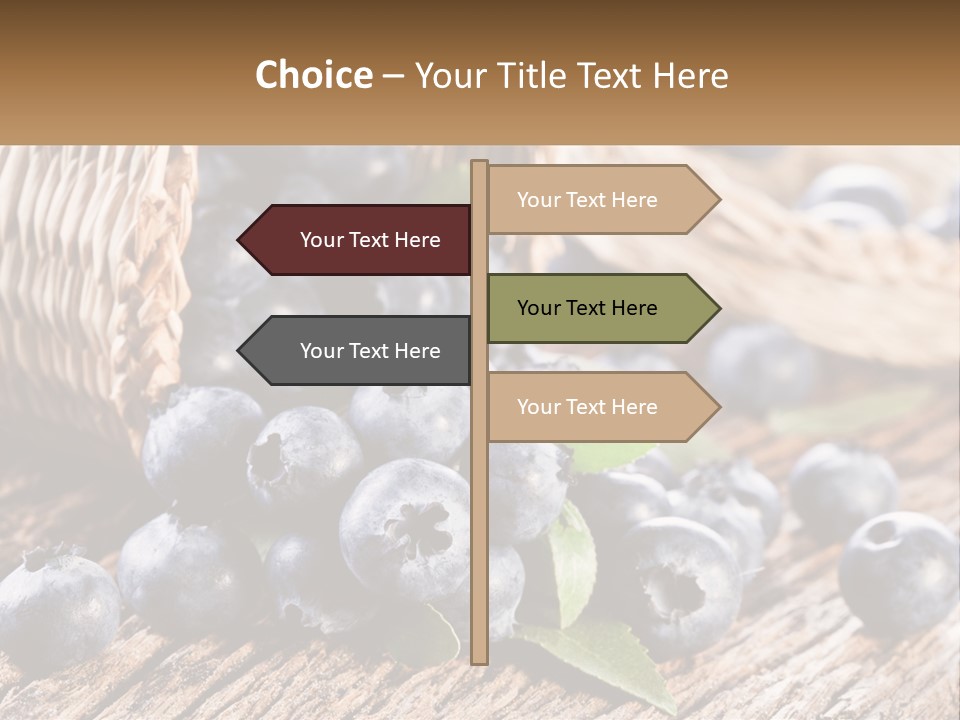 Choice – Your Title Text Here

Your Text Here

Your Text Here

Your Text Here

Your Text Here

Your Text Here